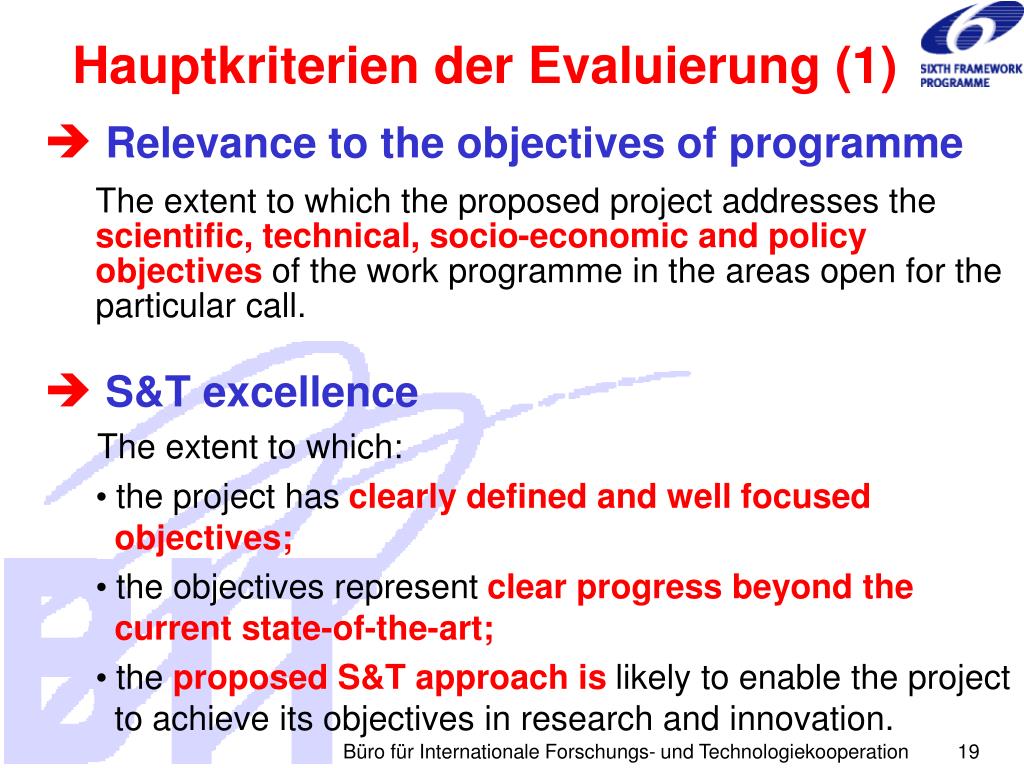 Hauptkriterien der Evaluierung (1)

SIXTH FRAMEWORK PROGRAMME

➔ Relevance to the objectives of programme

The extent to which the proposed project addresses the scientific, technical, socio-economic and policy objectives of the work programme in the areas open for the particular call.

➔ S&T excellence

The extent to which:

• the project has clearly defined and well focused objectives;

• the objectives represent clear progress beyond the current state-of-the-art;

• the proposed S&T approach is likely to enable the project to achieve its objectives in research and innovation.

Büro für Internationale Forschungs- und Technologiekooperation 19